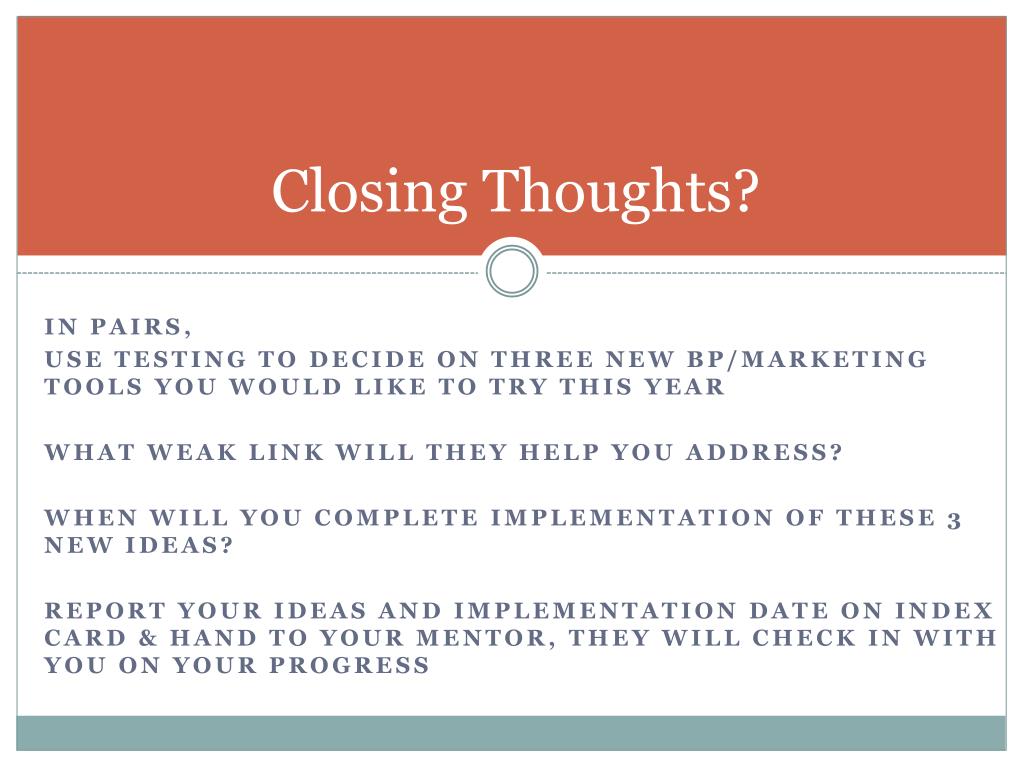 Closing Thoughts?

IN PAIRS,
USE TESTING TO DECIDE ON THREE NEW BP/MARKETING TOOLS YOU WOULD LIKE TO TRY THIS YEAR

WHAT WEAK LINK WILL THEY HELP YOU ADDRESS?

WHEN WILL YOU COMPLETE IMPLEMENTATION OF THESE 3 NEW IDEAS?

REPORT YOUR IDEAS AND IMPLEMENTATION DATE ON INDEX CARD & HAND TO YOUR MENTOR, THEY WILL CHECK IN WITH YOU ON YOUR PROGRESS